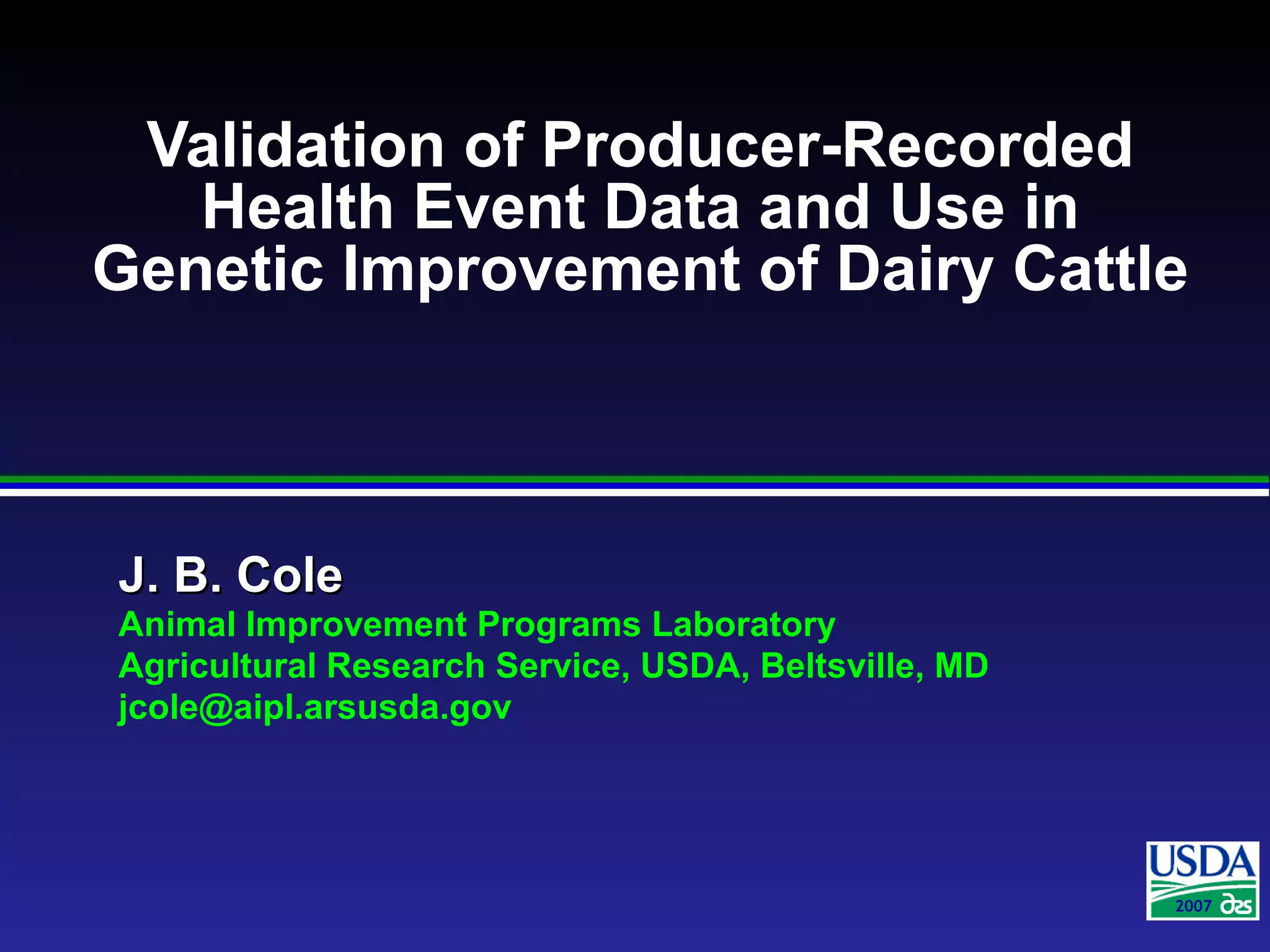 Validation of Producer-Recorded Health Event Data and Use in Genetic Improvement of Dairy Cattle

J. B. Cole
Animal Improvement Programs Laboratory
Agricultural Research Service, USDA, Beltsville, MD
jcole@aipl.arsusda.gov

USDA
2007 ars